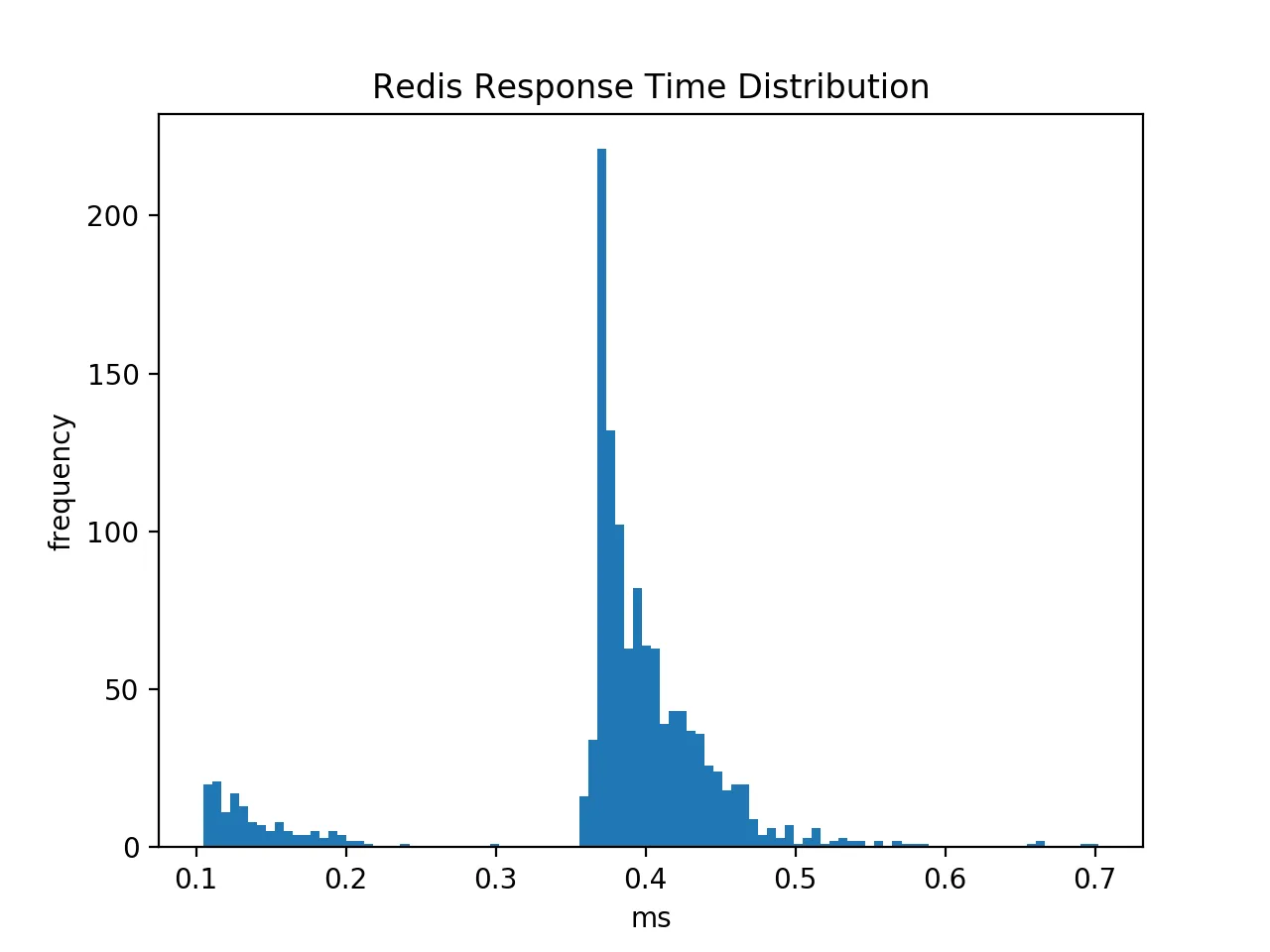 Redis Response Time Distribution

frequency

200
150
100
50
0

0.1
0.2
0.3
0.4
0.5
0.6
0.7

ms